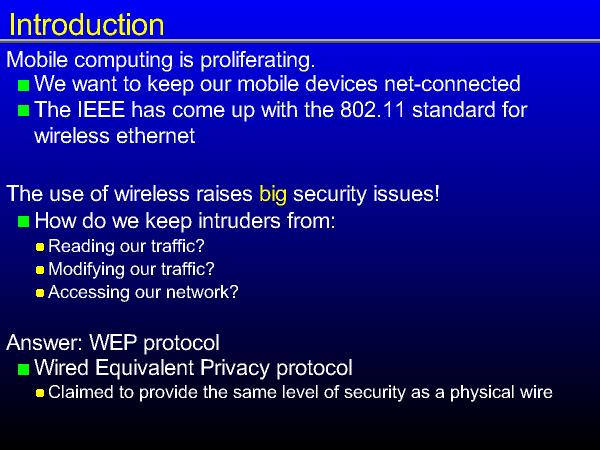 Introduction

Mobile computing is proliferating.
- We want to keep our mobile devices net-connected
- The IEEE has come up with the 802.11 standard for wireless ethernet

The use of wireless raises big security issues!
- How do we keep intruders from:
  - Reading our traffic?
  - Modifying our traffic?
  - Accessing our network?

Answer: WEP protocol
- Wired Equivalent Privacy protocol
  - Claimed to provide the same level of security as a physical wire